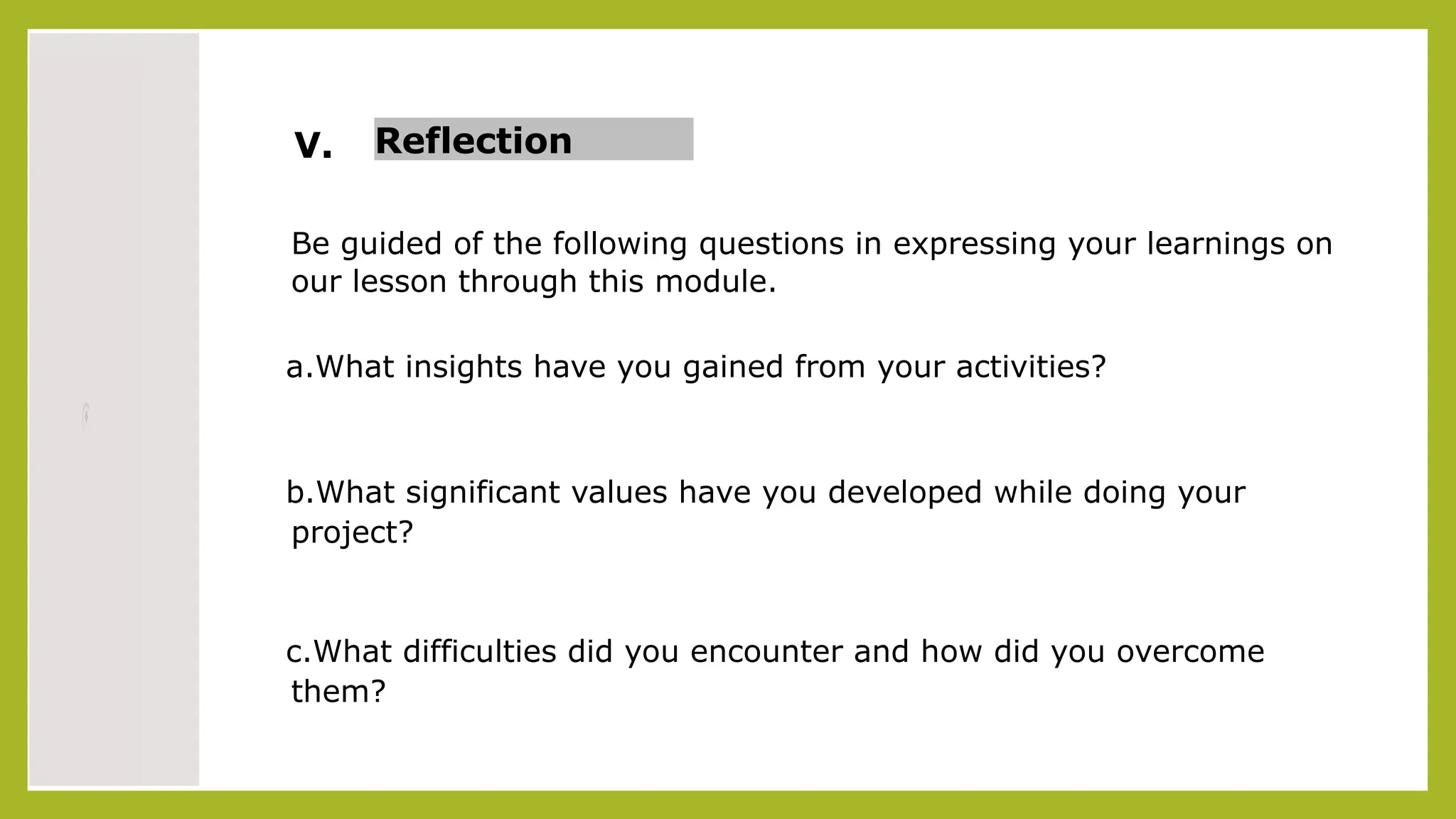 V. Reflection

Be guided of the following questions in expressing your learnings on our lesson through this module.

a.What insights have you gained from your activities?

b.What significant values have you developed while doing your project?

c.What difficulties did you encounter and how did you overcome them?